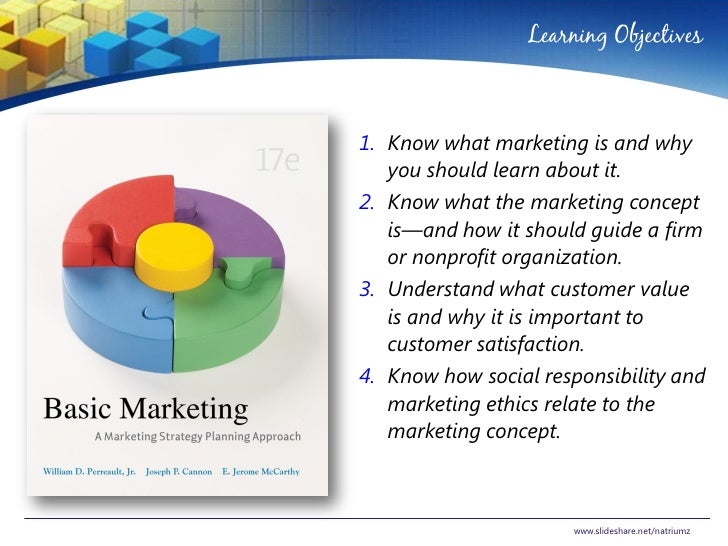 Learning Objectives

17e

Basic Marketing

A Marketing Strategy Planning Approach

William D. Perreault, Jr. Joseph P. Cannon E. Jerome McCarthy

1. Know what marketing is and why you should learn about it.
2. Know what the marketing concept is—and how it should guide a firm or nonprofit organization.
3. Understand what customer value is and why it is important to customer satisfaction.
4. Know how social responsibility and marketing ethics relate to the marketing concept.

www.slideshare.net/natriumz